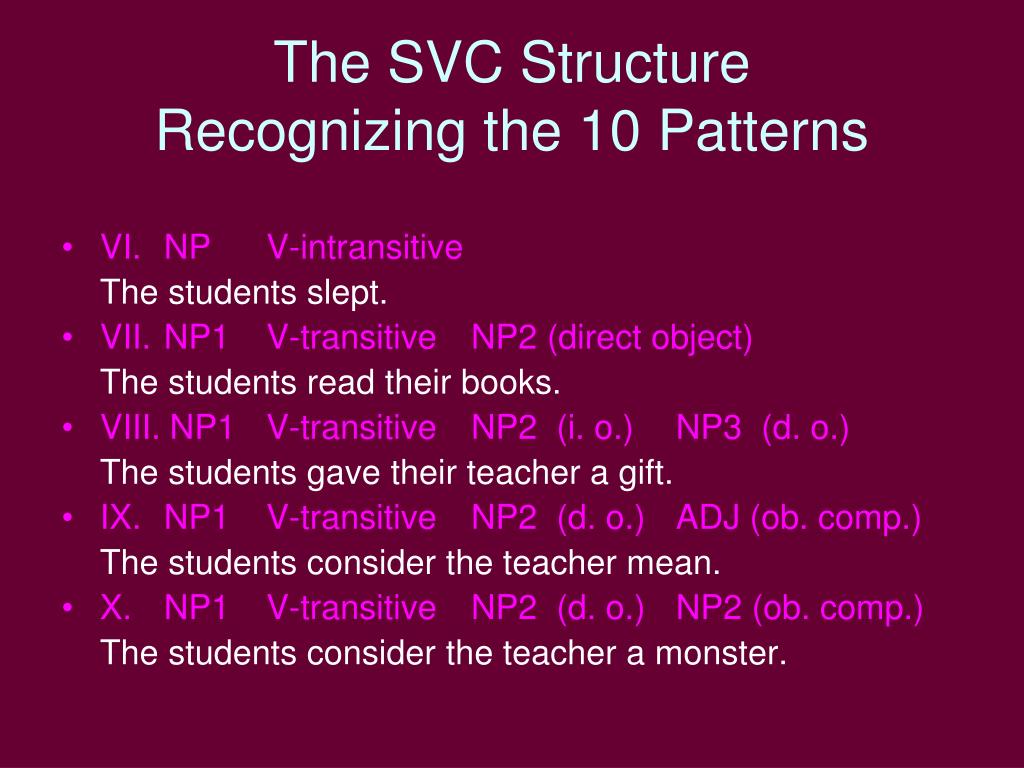 The SVC Structure
Recognizing the 10 Patterns

• VI. NP V-intransitive
The students slept.
• VII. NP1 V-transitive NP2 (direct object)
The students read their books.
• VIII. NP1 V-transitive NP2 (i. o.) NP3 (d. o.)
The students gave their teacher a gift.
• IX. NP1 V-transitive NP2 (d. o.) ADJ (ob. comp.)
The students consider the teacher mean.
• X. NP1 V-transitive NP2 (d. o.) NP2 (ob. comp.)
The students consider the teacher a monster.